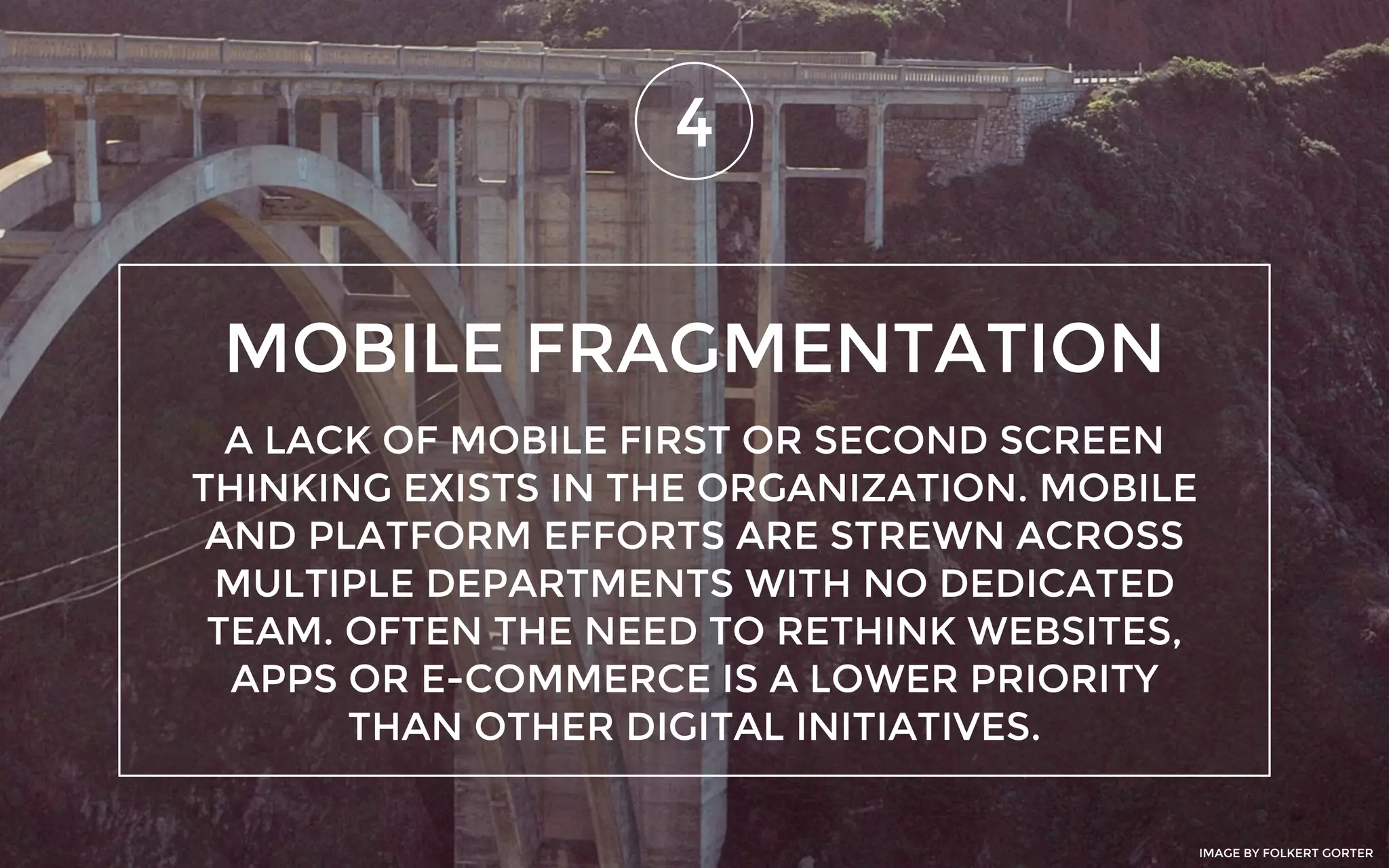 4

MOBILE FRAGMENTATION

A LACK OF MOBILE FIRST OR SECOND SCREEN THINKING EXISTS IN THE ORGANIZATION. MOBILE AND PLATFORM EFFORTS ARE STREWN ACROSS MULTIPLE DEPARTMENTS WITH NO DEDICATED TEAM. OFTEN THE NEED TO RETHINK WEBSITES, APPS OR E-COMMERCE IS A LOWER PRIORITY THAN OTHER DIGITAL INITIATIVES.

IMAGE BY FOLKERT GORTER